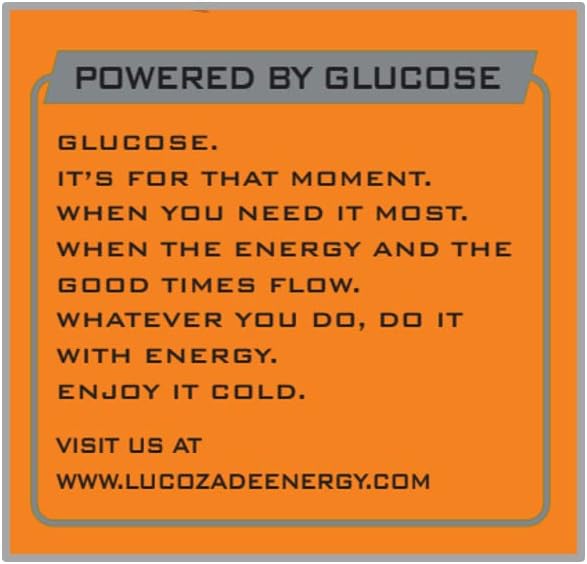 POWERED BY GLUCOSE

GLUCOSE.
IT'S FOR THAT MOMENT.
WHEN YOU NEED IT MOST.
WHEN THE ENERGY AND THE GOOD TIMES FLOW.
WHATEVER YOU DO, DO IT WITH ENERGY.
ENJOY IT COLD.

VISIT US AT
WWW.LUCOZADEENERGY.COM